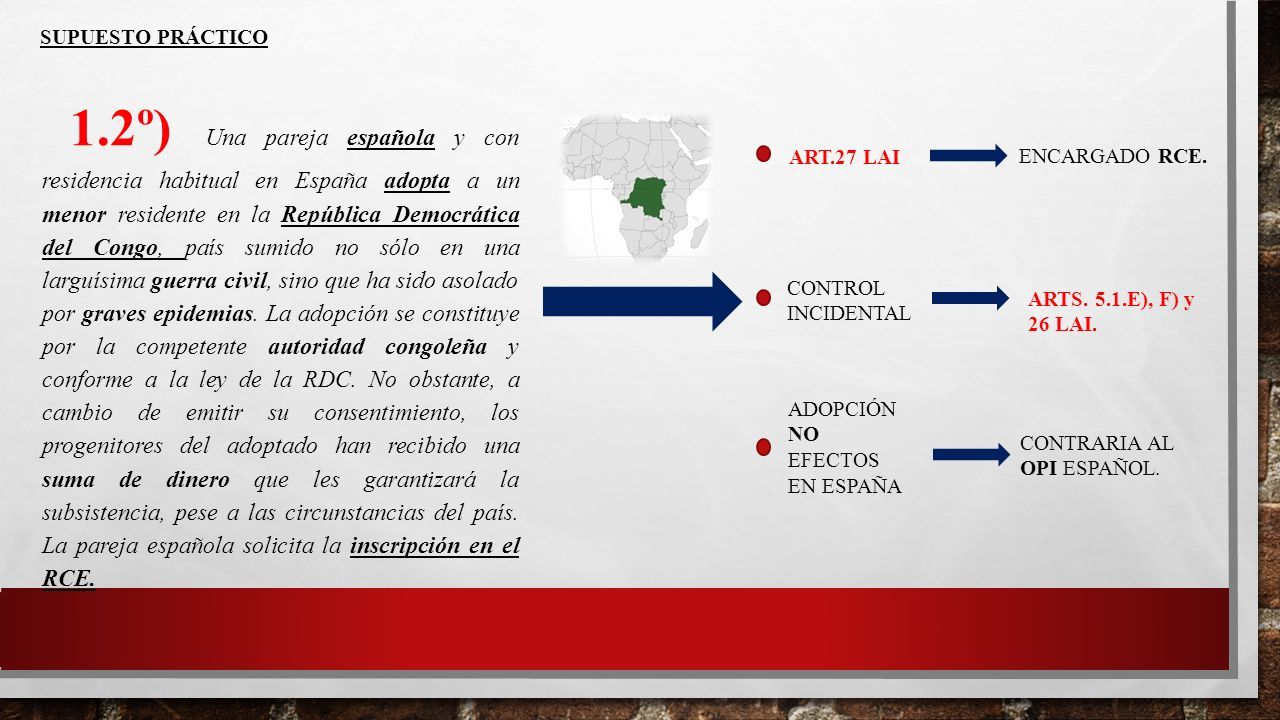 SUPUESTO PRÁCTICO

1.2º) Una pareja española y con residencia habitual en España adopta a un menor residente en la República Democrática del Congo, país sumido no sólo en una larguísima guerra civil, sino que ha sido asolado por graves epidemias. La adopción se constituye por la competente autoridad congoleña y conforme a la ley de la RDC. No obstante, a cambio de emitir su consentimiento, los progenitores del adoptado han recibido una suma de dinero que les garantizará la subsistencia, pese a las circunstancias del país. La pareja española solicita la inscripción en el RCE.

ART.27 LAI

ENCARGADO RCE.

CONTROL INCIDENTAL

ARTS. 5.1.E), F) y 26 LAI.

ADOPCIÓN NO EFECTOS EN ESPAÑA

CONTRARIA AL OPI ESPAÑOL.